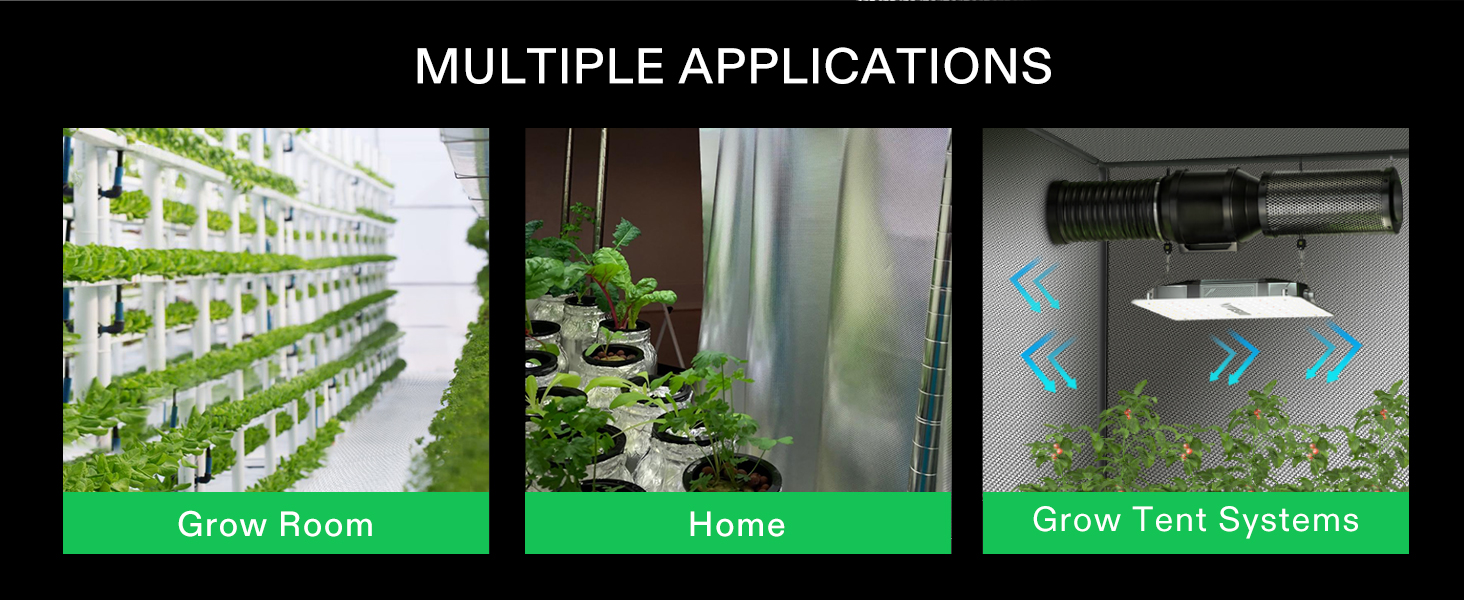 MULTIPLE APPLICATIONS

Grow Room

Home

Grow Tent Systems